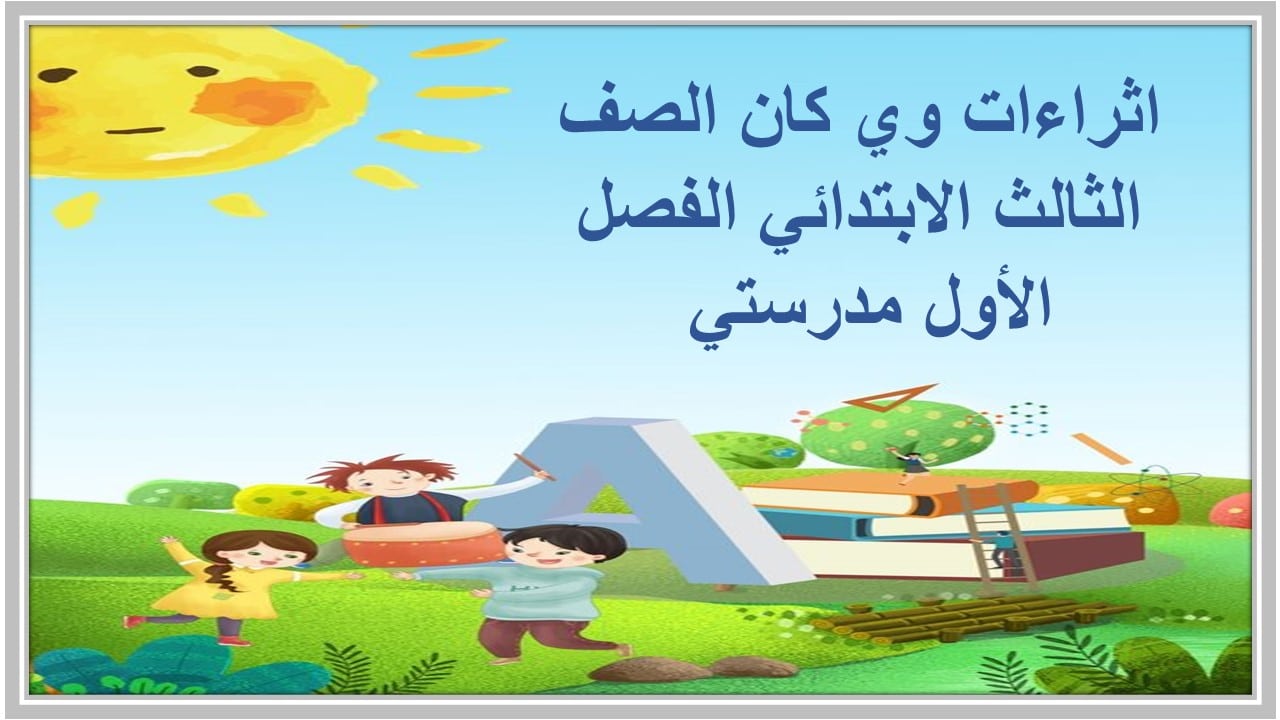 اثراءات وي كان الصف الثالث الابتدائي الفصل الأول مدرستي